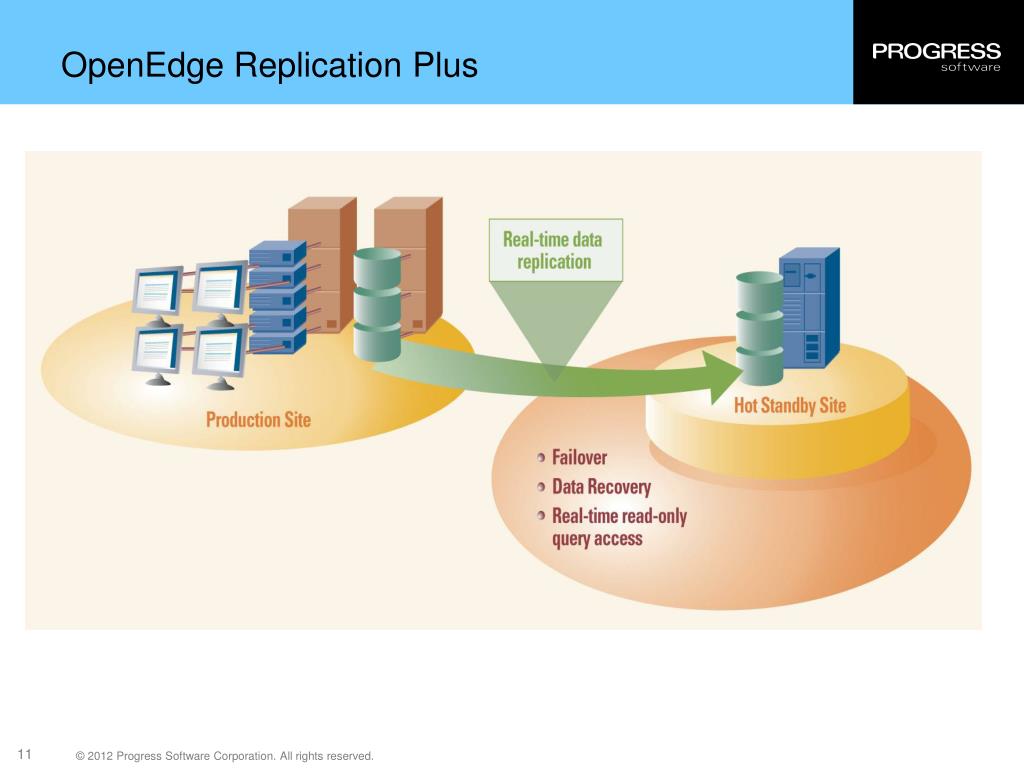 OpenEdge Replication Plus

PROGRESS
software

Real-time data replication

Production Site

Hot Standby Site

Failover
Data Recovery
Real-time read-only query access

11

© 2012 Progress Software Corporation. All rights reserved.